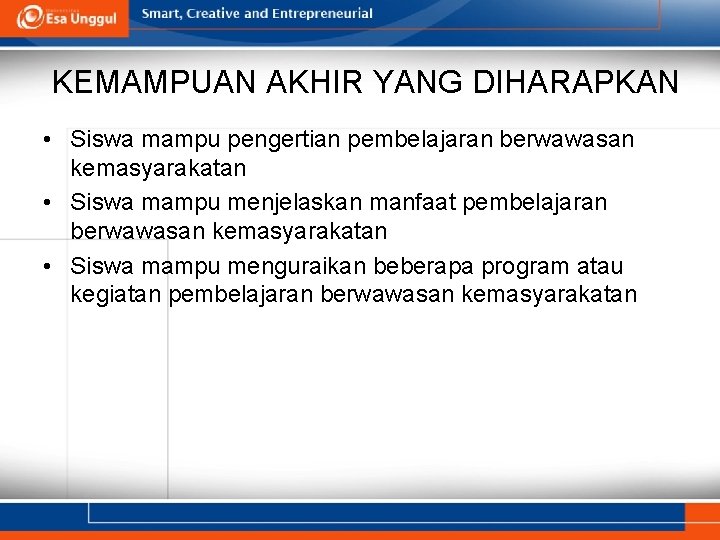 Esa Unggul

Smart, Creative and Entrepreneurial

KEMAMPUAN AKHIR YANG DIHARAPKAN

• Siswa mampu pengertian pembelajaran berwawasan kemasyarakatan
• Siswa mampu menjelaskan manfaat pembelajaran berwawasan kemasyarakatan
• Siswa mampu menguraikan beberapa program atau kegiatan pembelajaran berwawasan kemasyarakatan